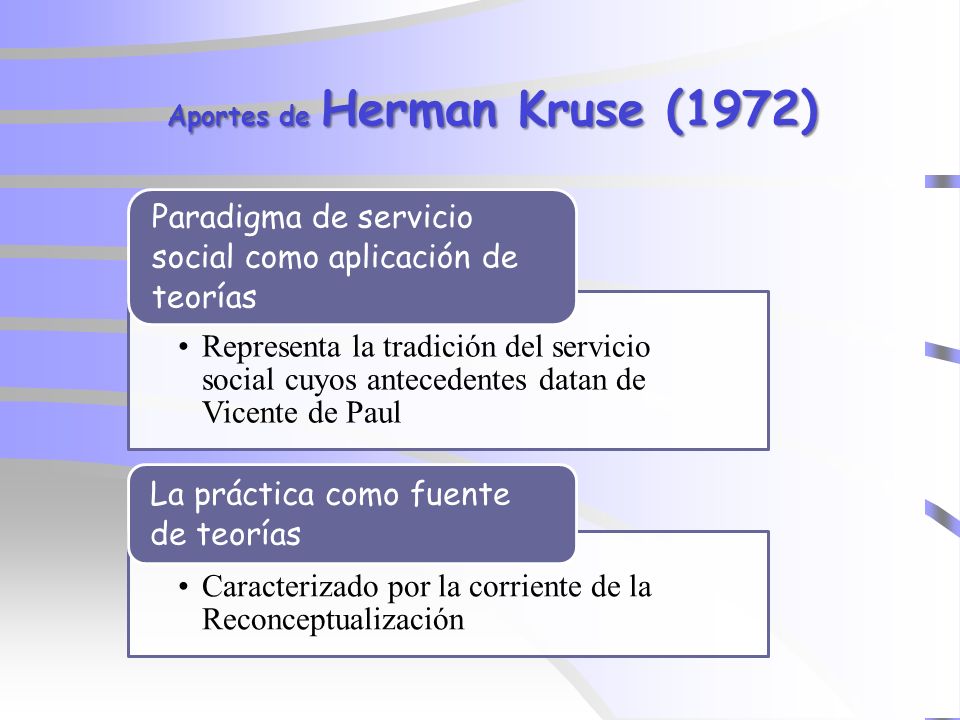 Aportes de Herman Kruse (1972)

Paradigma de servicio social como aplicación de teorías

• Representa la tradición del servicio social cuyos antecedentes datan de Vicente de Paul

La práctica como fuente de teorías

• Caracterizado por la corriente de la Reconceptualización